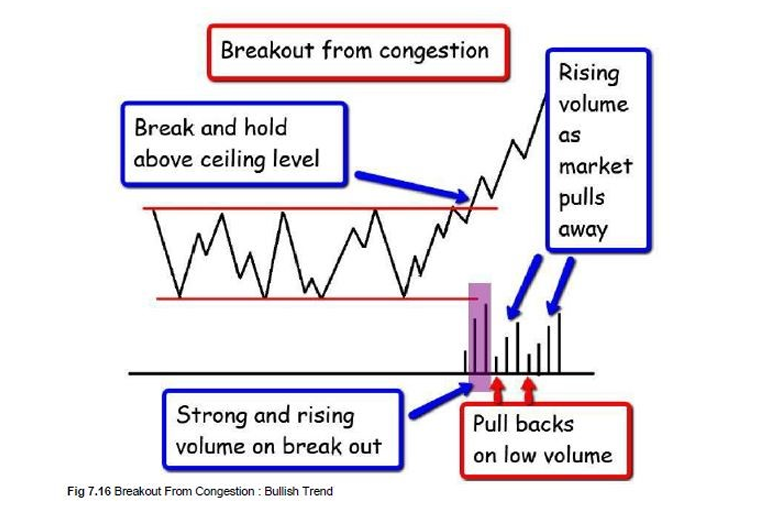 Breakout from congestion

Break and hold above ceiling level

Rising volume as market pulls away

Strong and rising volume on break out

Pull backs on low volume

Fig 7.16 Breakout From Congestion : Bullish Trend